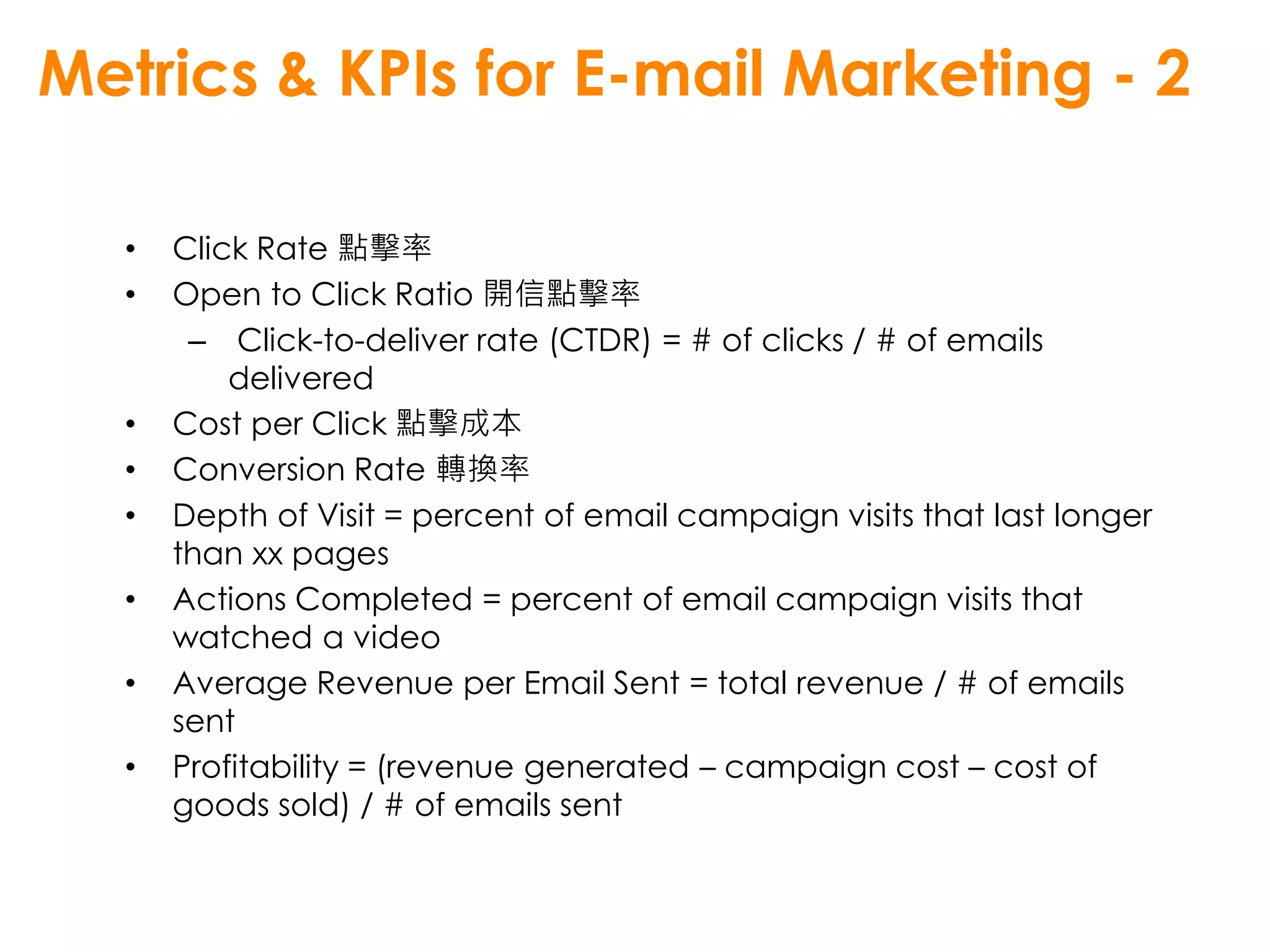 Metrics & KPIs for E-mail Marketing - 2

• Click Rate 點擊率
• Open to Click Ratio 開信點擊率
– Click-to-deliver rate (CTDR) = # of clicks / # of emails delivered
• Cost per Click 點擊成本
• Conversion Rate 轉換率
• Depth of Visit = percent of email campaign visits that last longer than xx pages
• Actions Completed = percent of email campaign visits that watched a video
• Average Revenue per Email Sent = total revenue / # of emails sent
• Profitability = (revenue generated – campaign cost – cost of goods sold) / # of emails sent